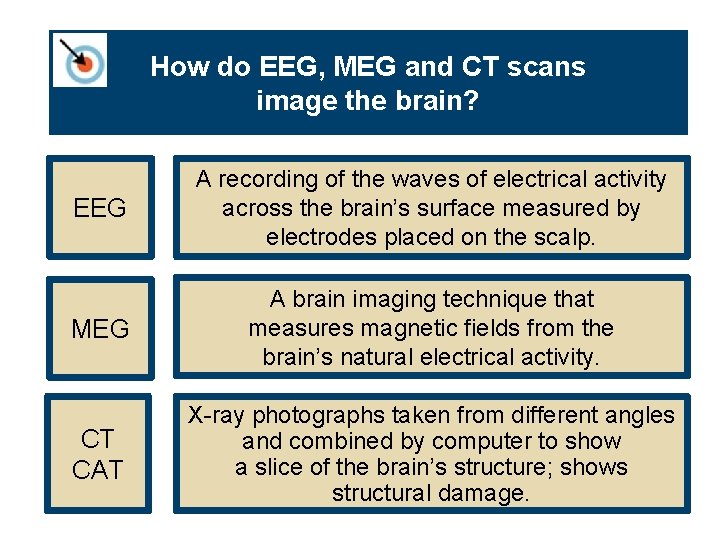 How do EEG, MEG and CT scans image the brain?

EEG

A recording of the waves of electrical activity across the brain's surface measured by electrodes placed on the scalp.

MEG

A brain imaging technique that measures magnetic fields from the brain's natural electrical activity.

CT
CAT

X-ray photographs taken from different angles and combined by computer to show a slice of the brain's structure; shows structural damage.